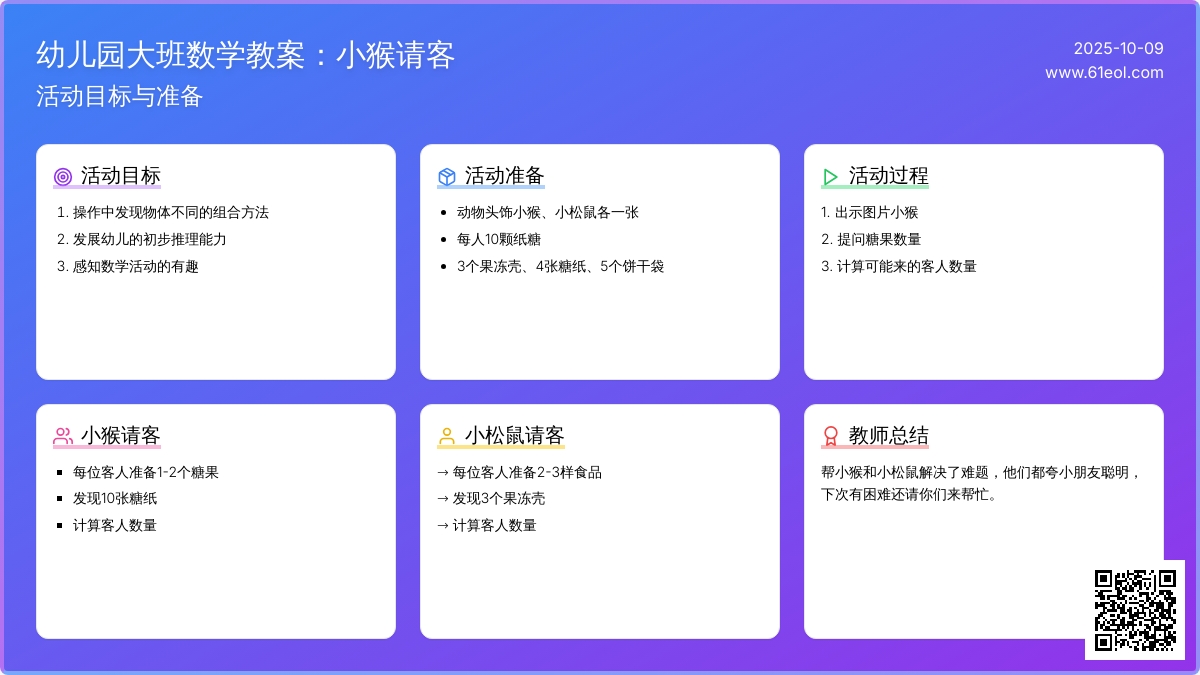 幼儿园大班数学教案：小猴请客
活动目标与准备

2025-10-09
www.61eol.com

活动目标
1. 操作中发现物体不同的组合方法
2. 发展幼儿的初步推理能力
3. 感知数学活动的有趣

活动准备
- 动物头饰小猴、小松鼠各一张
- 每人10颗纸糖
- 3个果冻壳、4张糖纸、5个饼干袋

活动过程
1. 出示图片小猴
2. 提问糖果数量
3. 计算可能来的客人数量

小猴请客
- 每位客人准备1-2个糖果
- 发现10张糖纸
- 计算客人数量

小松鼠请客
→ 每位客人准备2-3样食品
→ 发现3个果冻壳
→ 计算客人数量

教师总结
帮小猴和小松鼠解决了难题，他们都夸小朋友聪明，下次有困难还请你们来帮忙。